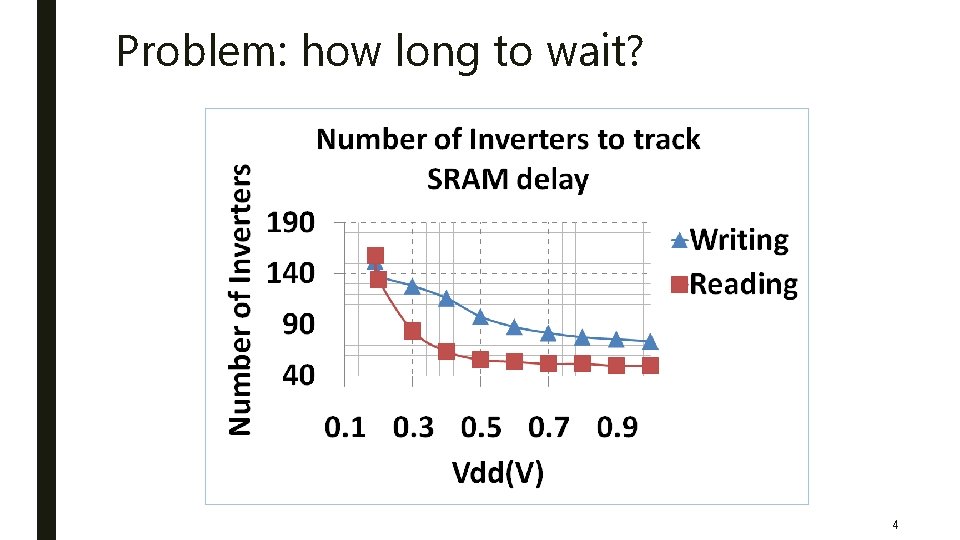 Problem: how long to wait?

Number of Inverters to track SRAM delay

Number of Inverters

190
140
90
40

0.1 0.3 0.5 0.7 0.9

Vdd(V)

Writing
Reading

4